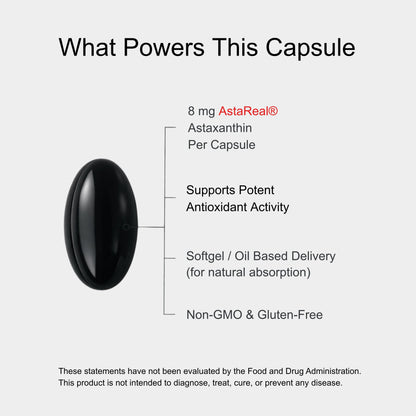 What Powers This Capsule

8 mg AstaReal® Astaxanthin Per Capsule

Supports Potent Antioxidant Activity

Softgel / Oil Based Delivery (for natural absorption)

Non-GMO & Gluten-Free

These statements have not been evaluated by the Food and Drug Administration. This product is not intended to diagnose, treat, cure, or prevent any disease.